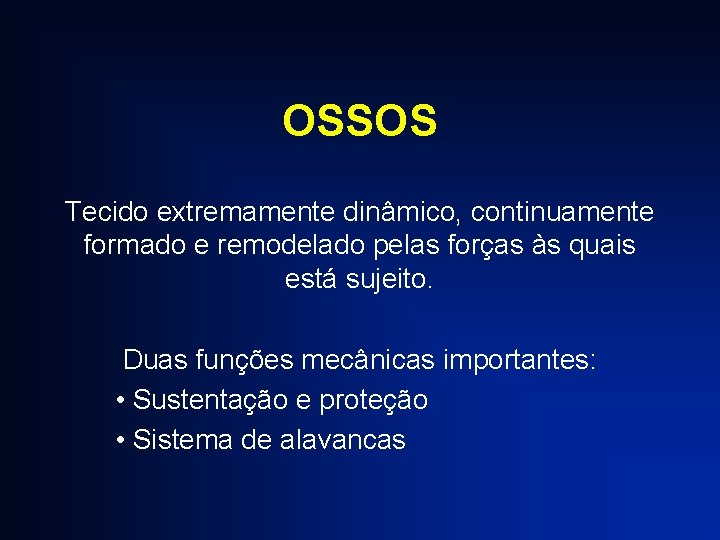 OSSOS

Tecido extremamente dinâmico, continuamente formado e remodelado pelas forças às quais está sujeito.

Duas funções mecânicas importantes:
• Sustentação e proteção
• Sistema de alavancas